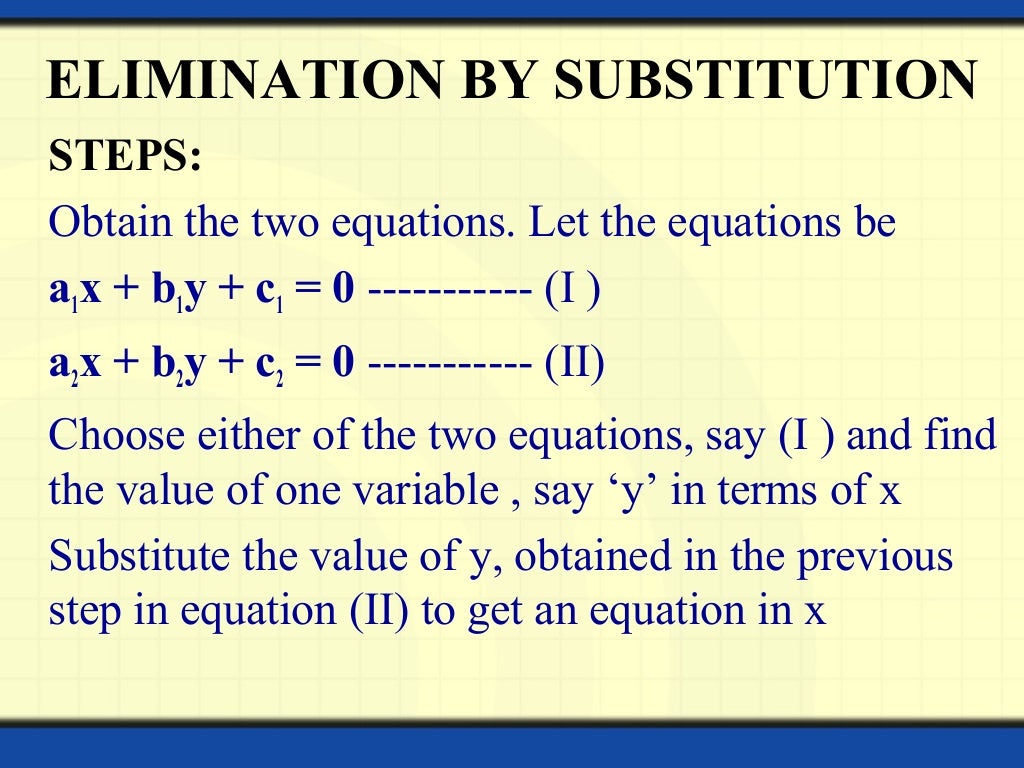 ELIMINATION BY SUBSTITUTION

STEPS:

Obtain the two equations. Let the equations be

$a_1x + b_1y + c_1 = 0$ ----------- (I )

$a_2x + b_2y + c_2 = 0$ ----------- (II)

Choose either of the two equations, say (I ) and find the value of one variable , say ‘y’ in terms of x

Substitute the value of y, obtained in the previous step in equation (II) to get an equation in x